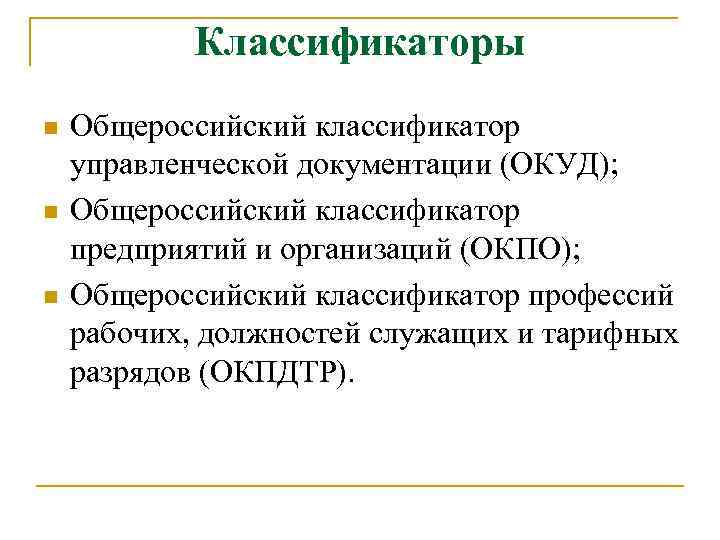 Классификаторы

Общероссийский классификатор управленческой документации (ОКУД);

Общероссийский классификатор предприятий и организаций (ОКПО);

Общероссийский классификатор профессий рабочих, должностей служащих и тарифных разрядов (ОКПДТР).